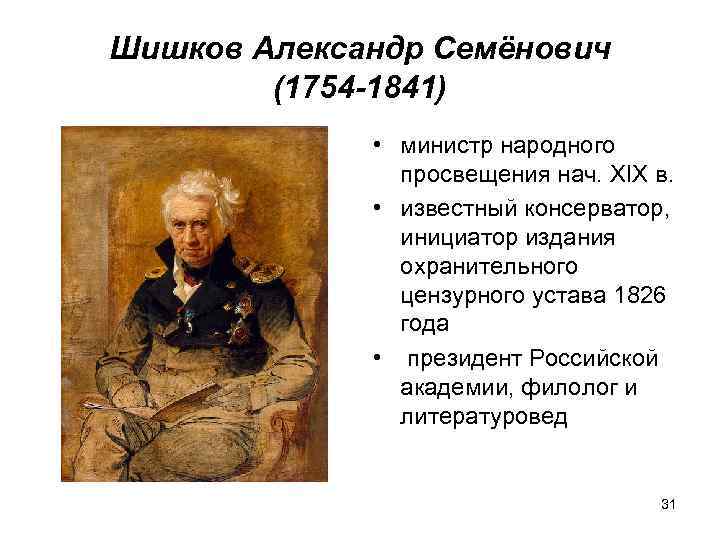 Шишков Александр Семёнович (1754-1841)

• министр народного просвещения нач. XIX в.

• известный консерватор, инициатор издания охранительного цензурного устава 1826 года

• президент Российской академии, филолог и литературовед

31